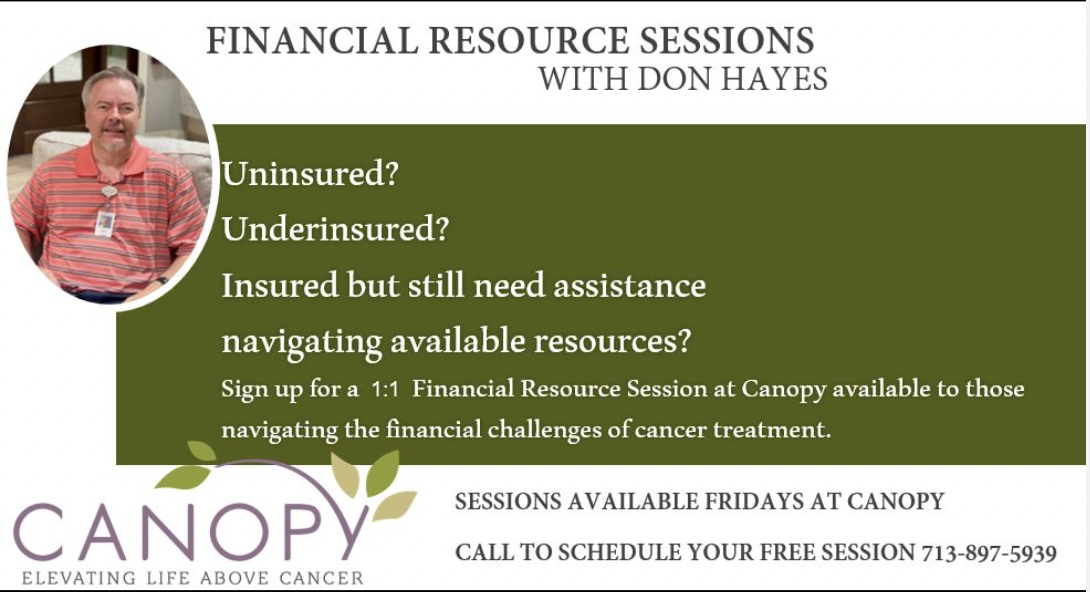 FINANCIAL RESOURCE SESSIONS
WITH DON HAYES

Uninsured?

Underinsured?

Insured but still need assistance navigating available resources?

Sign up for a 1:1 Financial Resource Session at Canopy available to those navigating the financial challenges of cancer treatment.

CANOPY
ELEVATING LIFE ABOVE CANCER

SESSIONS AVAILABLE FRIDAYS AT CANOPY

CALL TO SCHEDULE YOUR FREE SESSION 713-897-5939